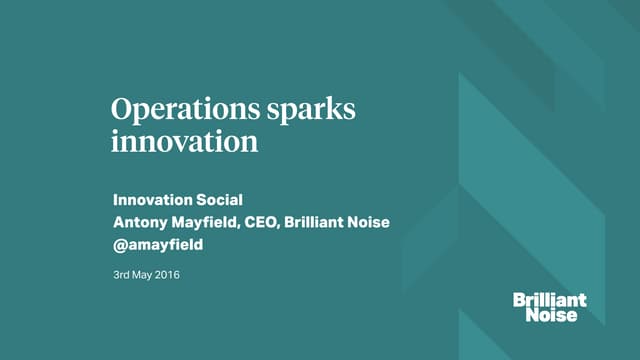 Operations sparks innovation

Innovation Social
Antony Mayfield, CEO, Brilliant Noise
@amayfield

3rd May 2016

Brilliant Noise